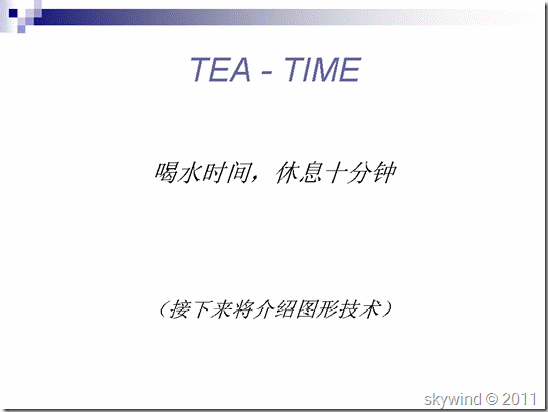 TEA - TIME

喝水时间，休息十分钟

（接下来将介绍图形技术）

skywind © 2011